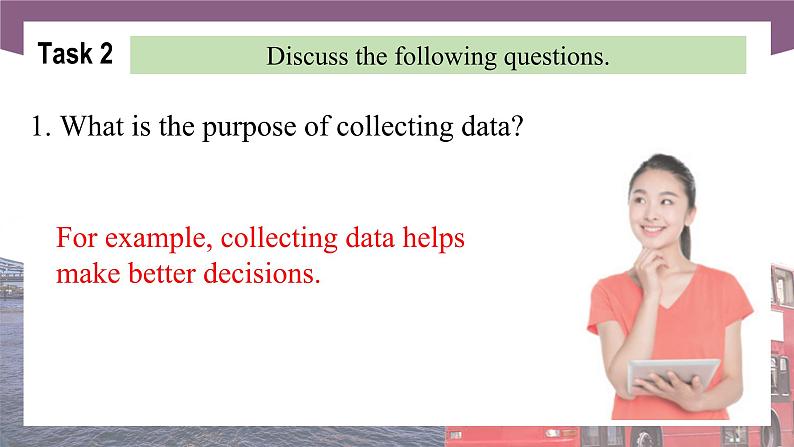 Task 2

Discuss the following questions.

1. What is the purpose of collecting data?

For example, collecting data helps make better decisions.